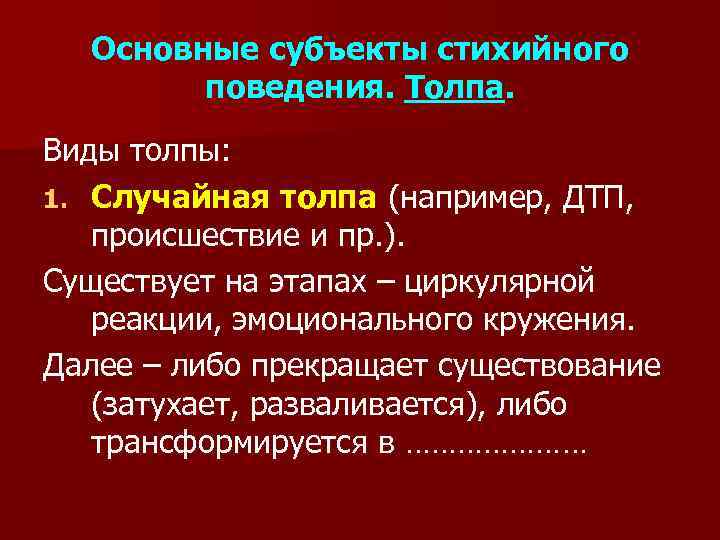 Основные субъекты стихийного поведения. Толпа.

Виды толпы:

1. Случайная толпа (например, ДТП, происшествие и пр.).

Существует на этапах – циркулярной реакции, эмоционального кружения.

Далее – либо прекращает существование (затухает, разваливается), либо трансформируется в …………………